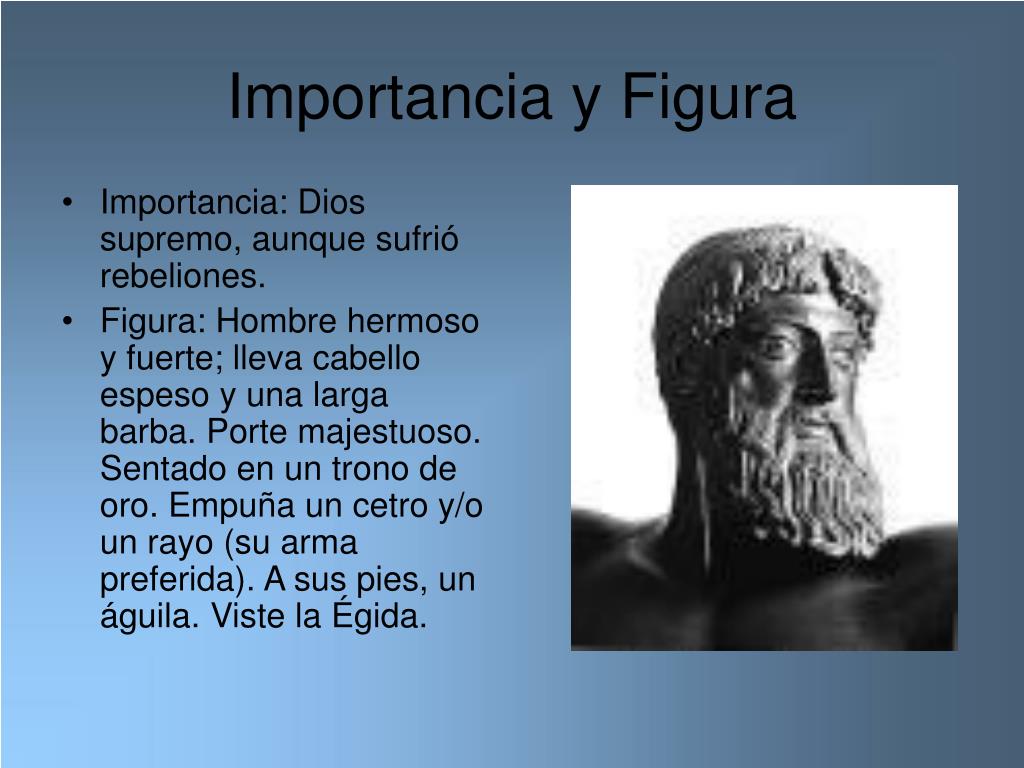 Importancia y Figura

• Importancia: Dios supremo, aunque sufrió rebeliones.
• Figura: Hombre hermoso y fuerte; lleva cabello espeso y una larga barba. Porte majestuoso. Sentado en un trono de oro. Empuña un cetro y/o un rayo (su arma preferida). A sus pies, un águila. Viste la Égida.